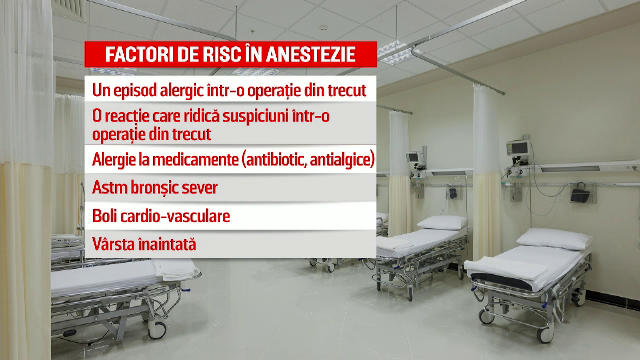 FACTORI DE RISC ÎN ANESTEZIE

Un episod alergic într-o operație din trecut

O reacție care ridică suspiciuni într-o operație din trecut

Alergie la medicamente (antibiotic, antialgice)

Astm bronșic sever

Boli cardio-vasculare

Vârsta înaintată